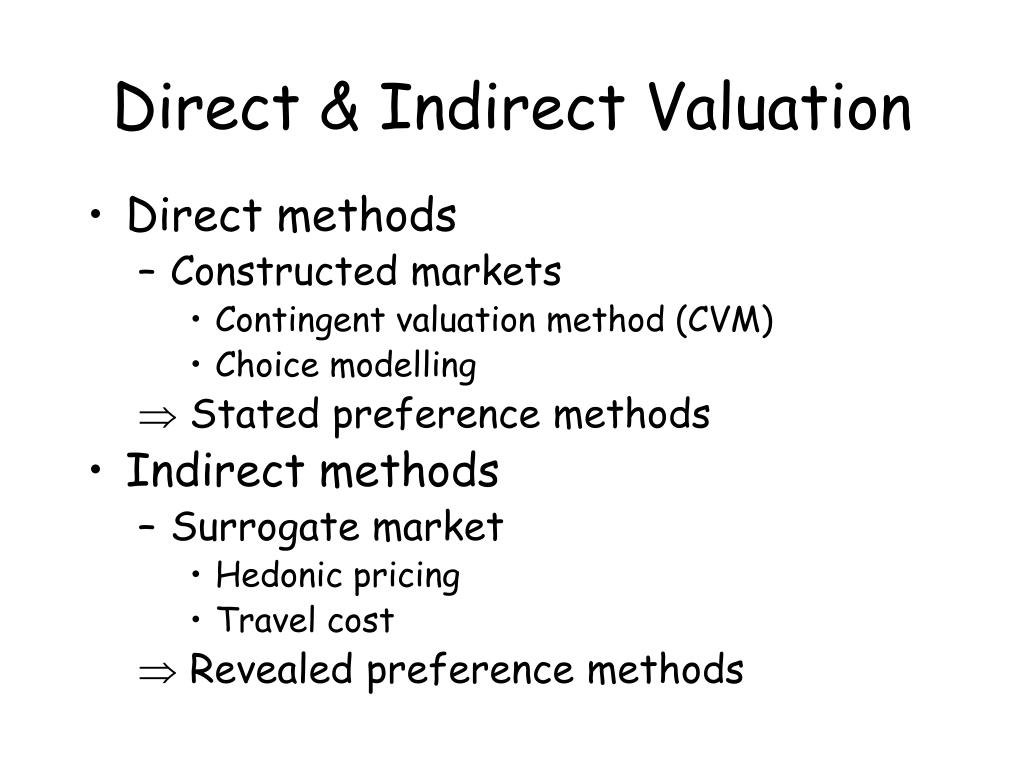 Direct & Indirect Valuation

• Direct methods
– Constructed markets
• Contingent valuation method (CVM)
• Choice modelling
$\Rightarrow$ Stated preference methods
• Indirect methods
– Surrogate market
• Hedonic pricing
• Travel cost
$\Rightarrow$ Revealed preference methods